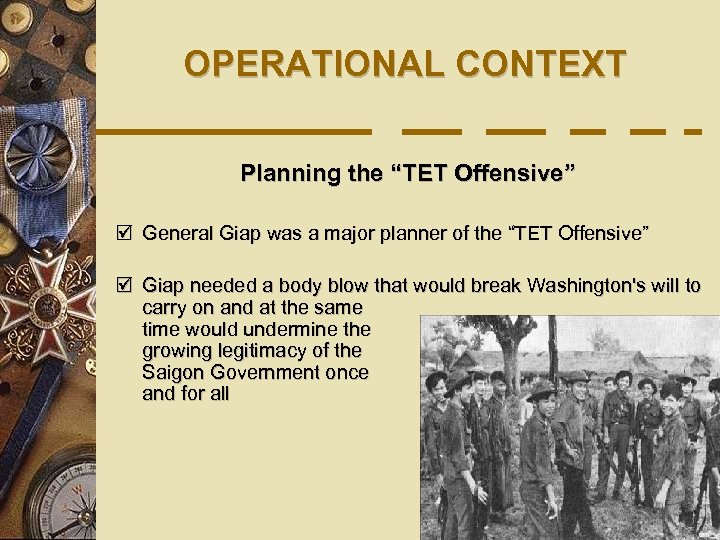 OPERATIONAL CONTEXT

Planning the “TET Offensive”

☑ General Giap was a major planner of the “TET Offensive”

☑ Giap needed a body blow that would break Washington's will to carry on and at the same time would undermine the growing legitimacy of the Saigon Government once and for all